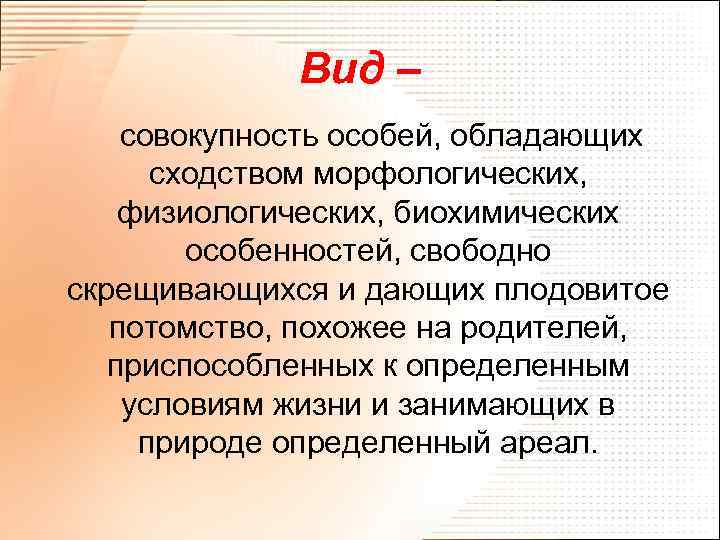 Вид –

совокупность особей, обладающих сходством морфологических, физиологических, биохимических особенностей, свободно скрещивающихся и дающих плодовитое потомство, похожее на родителей, приспособленных к определенным условиям жизни и занимающих в природе определенный ареал.